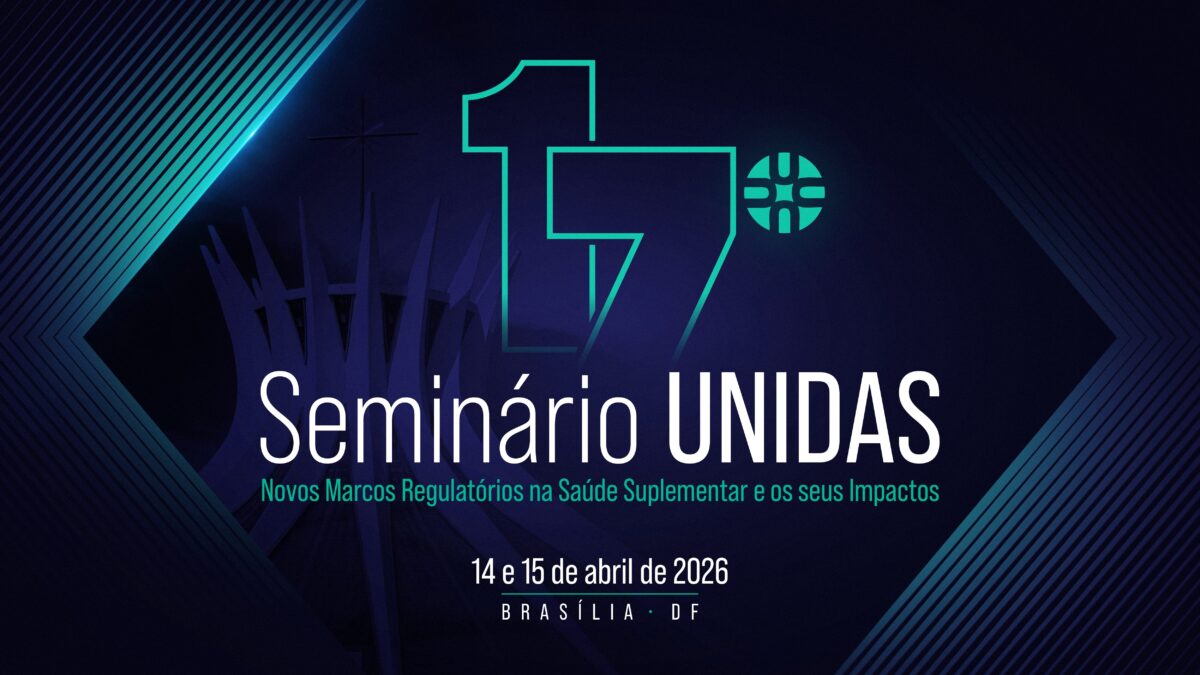 17º

Seminário UNIDAS

Novos Marcos Regulatórios na Saúde Suplementar e os seus Impactos

14 e 15 de abril de 2026

BRASÍLIA · DF